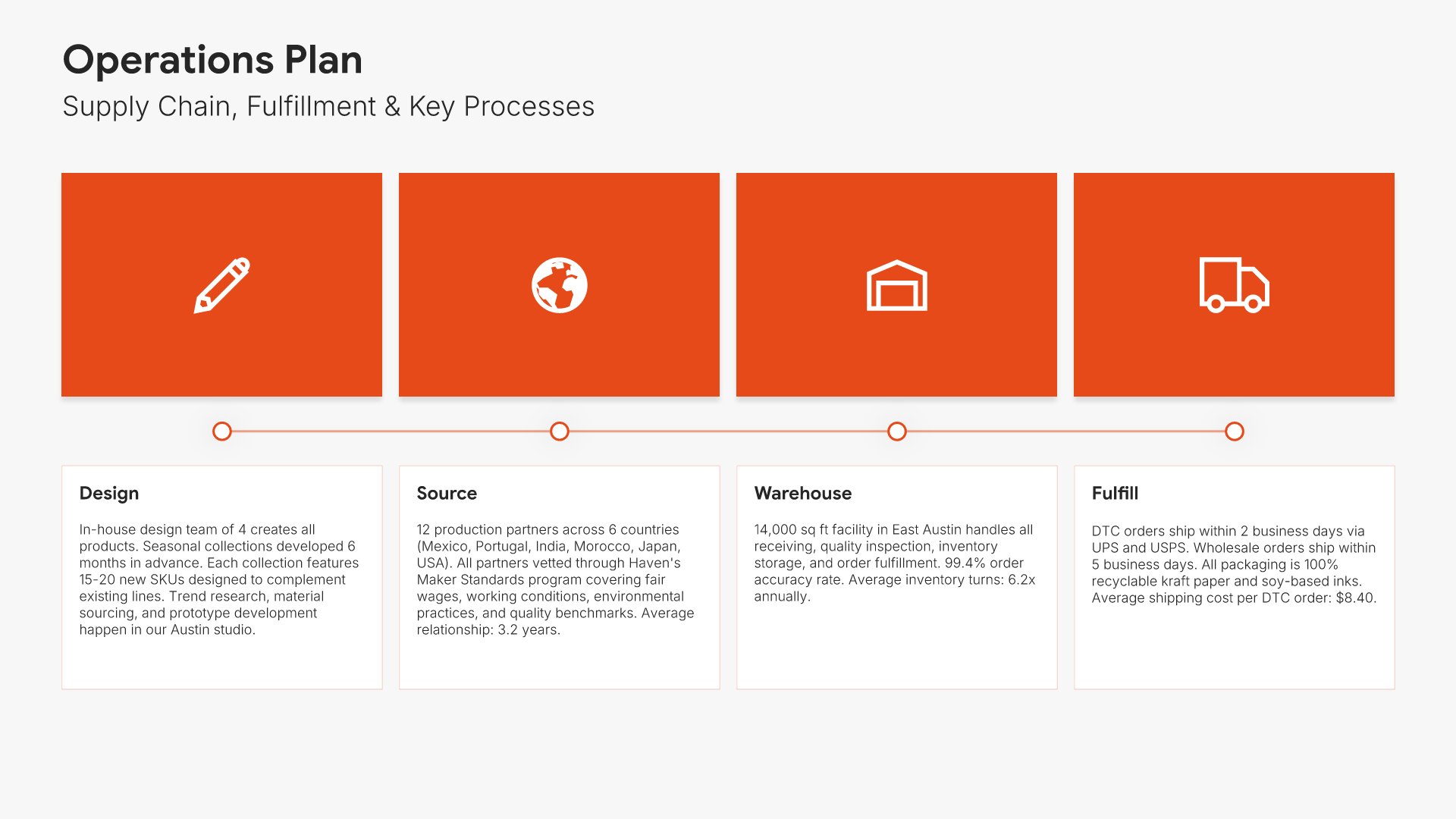 Operations Plan

Supply Chain, Fulfillment & Key Processes

Design

In-house design team of 4 creates all products. Seasonal collections developed 6 months in advance. Each collection features 15-20 new SKUs designed to complement existing lines. Trend research, material sourcing, and prototype development happen in our Austin studio.

Source

12 production partners across 6 countries (Mexico, Portugal, India, Morocco, Japan, USA). All partners vetted through Haven's Maker Standards program covering fair wages, working conditions, environmental practices, and quality benchmarks. Average relationship: 3.2 years.

Warehouse

14,000 sq ft facility in East Austin handles all receiving, quality inspection, inventory storage, and order fulfillment. 99.4% order accuracy rate. Average inventory turns: 6.2x annually.

Fulfill

DTC orders ship within 2 business days via UPS and USPS. Wholesale orders ship within 5 business days. All packaging is 100% recyclable kraft paper and soy-based inks. Average shipping cost per DTC order: $8.40.